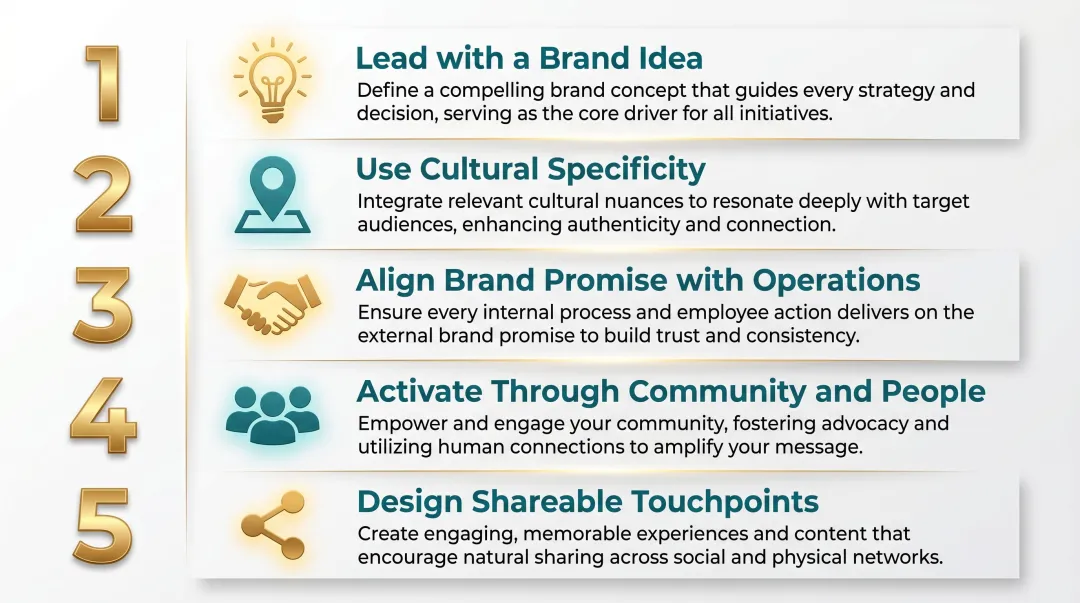 1

Lead with a Brand Idea

Define a compelling brand concept that guides every strategy and decision, serving as the core driver for all initiatives.

2

Use Cultural Specificity

Integrate relevant cultural nuances to resonate deeply with target audiences, enhancing authenticity and connection.

3

Align Brand Promise with Operations

Ensure every internal process and employee action delivers on the external brand promise to build trust and consistency.

4

Activate Through Community and People

Empower and engage your community, fostering advocacy and utilizing human connections to amplify your message.

5

Design Shareable Touchpoints

Create engaging, memorable experiences and content that encourage natural sharing across social and physical networks.